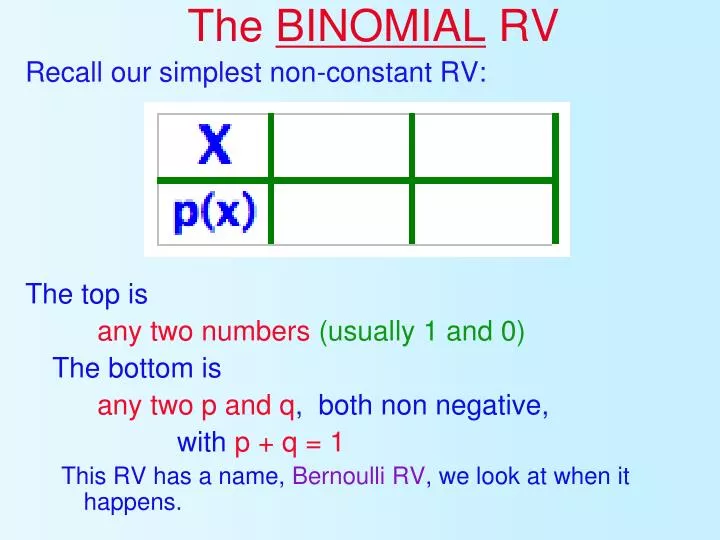 The BINOMIAL RV

Recall our simplest non-constant RV:

| X | | |
|---|---|---|
| p(x) | | |

The top is

any two numbers (usually 1 and 0)

The bottom is

any two p and q, both non negative,

with p + q = 1

This RV has a name, Bernoulli RV, we look at when it happens.